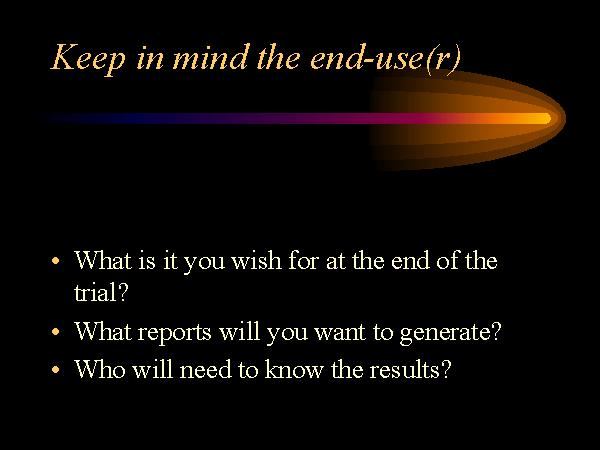 Keep in mind the end-use(r)

• What is it you wish for at the end of the trial?
• What reports will you want to generate?
• Who will need to know the results?